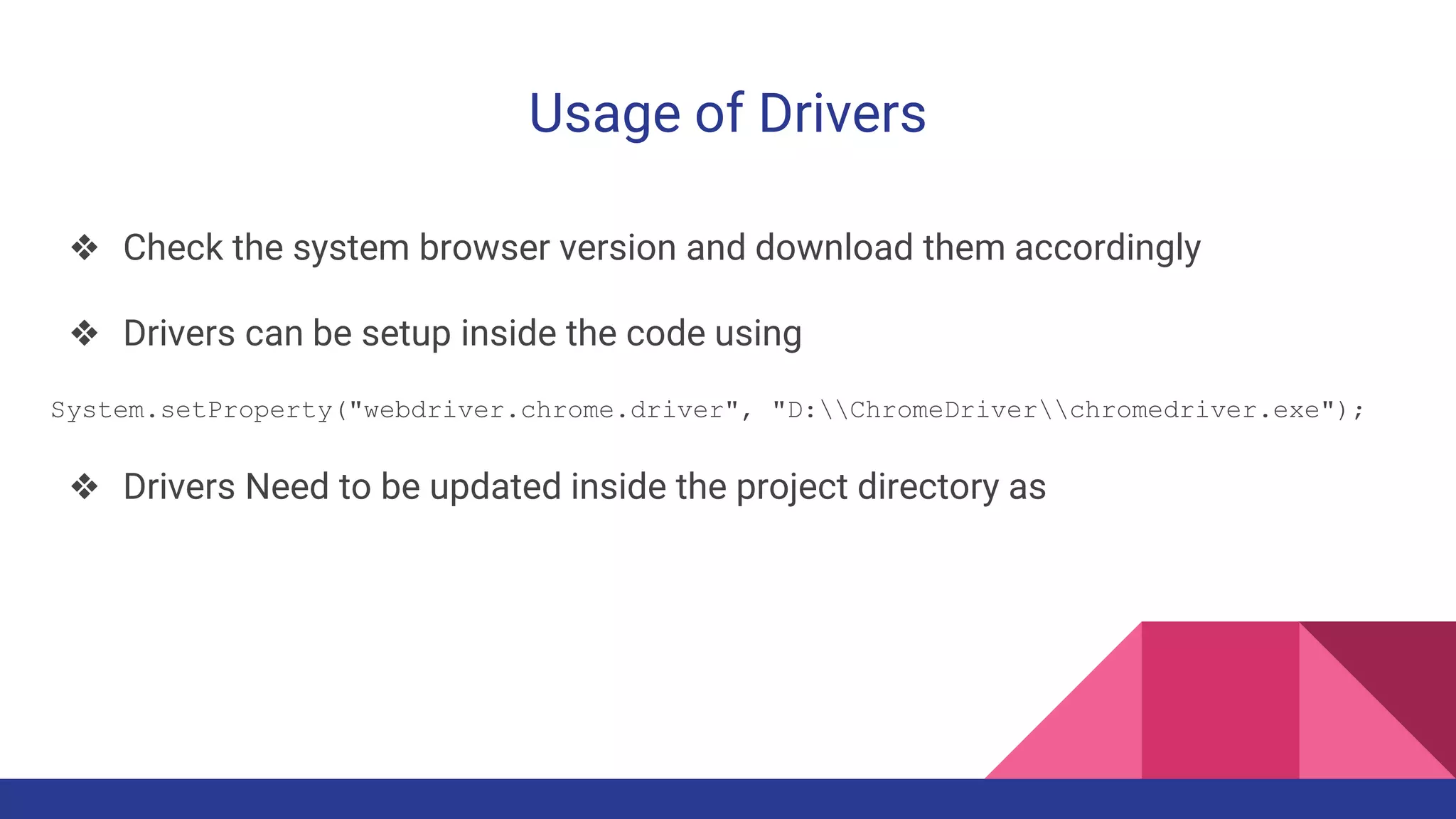 Usage of Drivers

❖ Check the system browser version and download them accordingly

❖ Drivers can be setup inside the code using

System.setProperty("webdriver.chrome.driver", "D:\\ChromeDriver\\chromedriver.exe");

❖ Drivers Need to be updated inside the project directory as